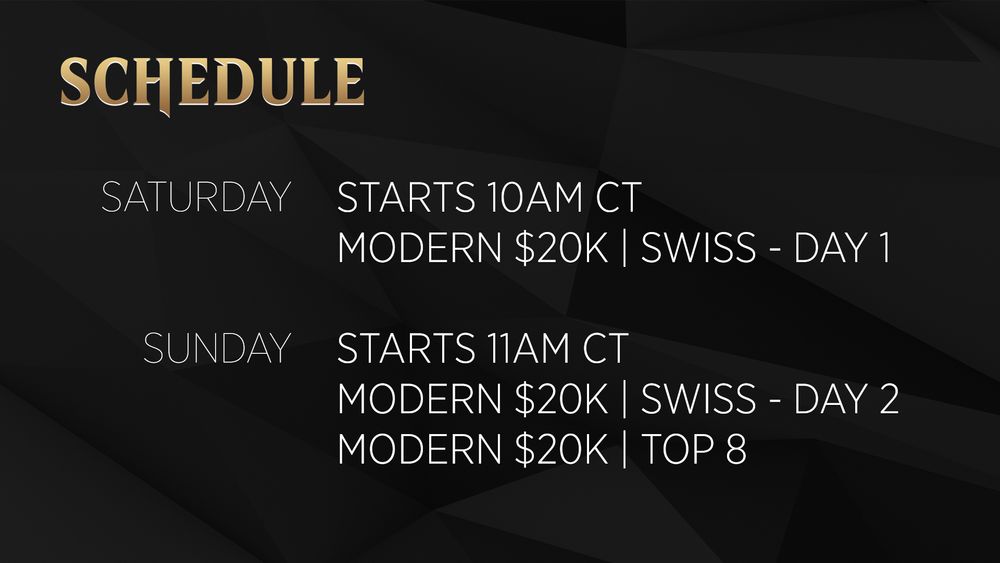 SCHEDULE

SATURDAY STARTS 10AM CT
MODERN \$20K | SWISS - DAY 1

SUNDAY STARTS 11AM CT
MODERN \$20K | SWISS - DAY 2
MODERN \$20K | TOP 8